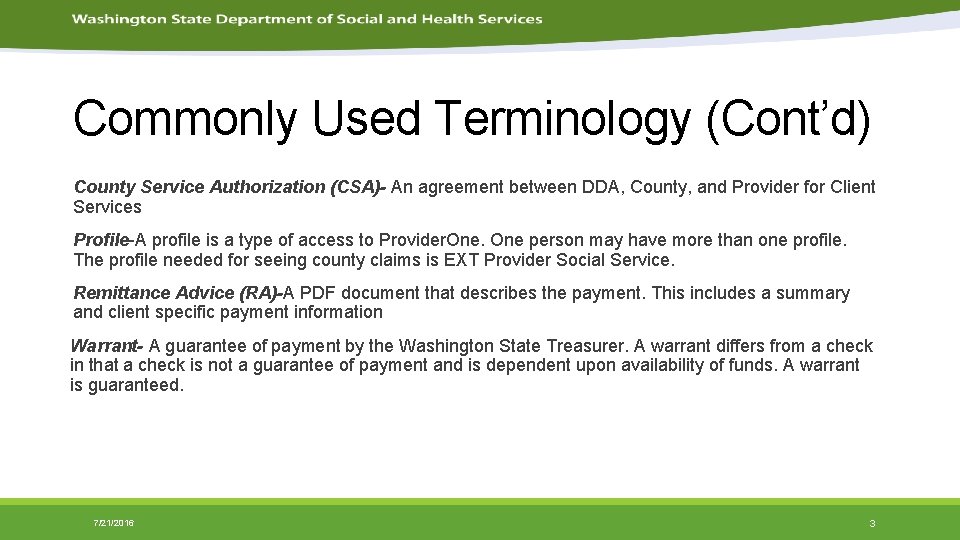 Washington State Department of Social and Health Services

Commonly Used Terminology (Cont'd)

County Service Authorization (CSA)- An agreement between DDA, County, and Provider for Client Services

Profile-A profile is a type of access to ProviderOne. One person may have more than one profile. The profile needed for seeing county claims is EXT Provider Social Service.

Remittance Advice (RA)-A PDF document that describes the payment. This includes a summary and client specific payment information

Warrant- A guarantee of payment by the Washington State Treasurer. A warrant differs from a check in that a check is not a guarantee of payment and is dependent upon availability of funds. A warrant is guaranteed.

7/21/2016

3